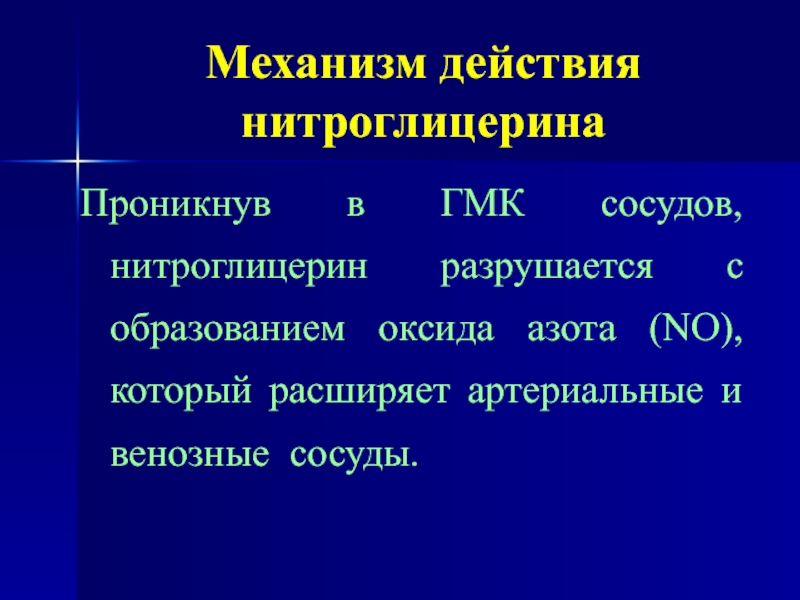 Механизм действия нитроглицерина

Проникнув в ГМК сосудов, нитроглицерин разрушается с образованием оксида азота (NO), который расширяет артериальные и венозные сосуды.